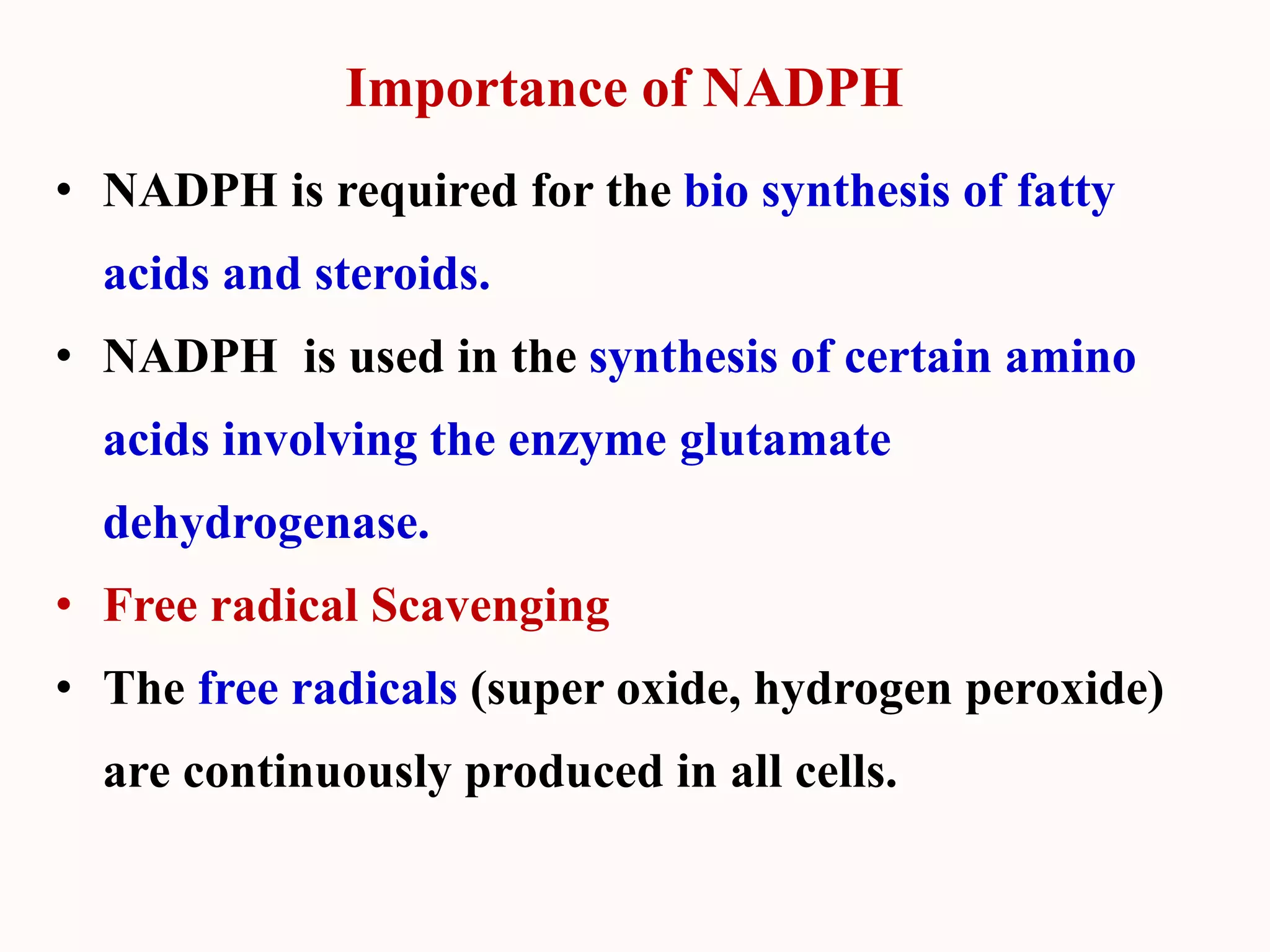 Importance of NADPH

• NADPH is required for the bio synthesis of fatty acids and steroids.

• NADPH is used in the synthesis of certain amino acids involving the enzyme glutamate dehydrogenase.

• Free radical Scavenging

• The free radicals (super oxide, hydrogen peroxide) are continuously produced in all cells.